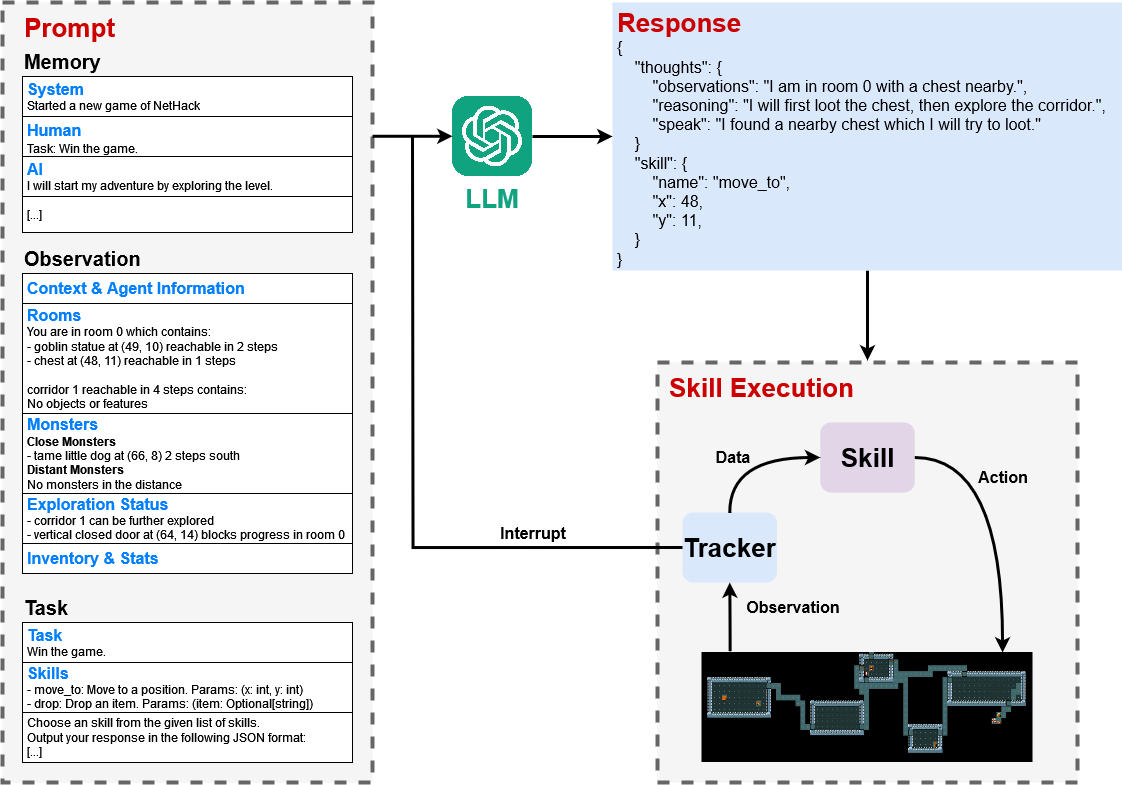 Prompt

Memory

System
Started a new game of NetHack

Human
Task: Win the game.

AI
I will start my adventure by exploring the level.

[...]

Observation

Context & Agent Information

Rooms
You are in room 0 which contains:
- goblin statue at (49, 10) reachable in 2 steps
- chest at (48, 11) reachable in 1 steps

corridor 1 reachable in 4 steps contains:
No objects or features

Monsters
Close Monsters
- tame little dog at (66, 8) 2 steps south
Distant Monsters
No monsters in the distance

Exploration Status
- corridor 1 can be further explored
- vertical closed door at (64, 14) blocks progress in room 0

Inventory & Stats

Task

Task
Win the game.

Skills
- move_to: Move to a position. Params: (x: int, y: int)
- drop: Drop an item. Params: (item: Optional[string])

Choose an skill from the given list of skills.
Output your response in the following JSON format:
[...]

LLM

Response
{
"thoughts": {
"observations": "I am in room 0 with a chest nearby.",
"reasoning": "I will first loot the chest, then explore the corridor.",
"speak": "I found a nearby chest which I will try to loot."
}
"skill": {
"name": "move_to",
"x": 48,
"y": 11,
}
}

Skill Execution

Data

Skill

Action

Interrupt

Tracker

Observation